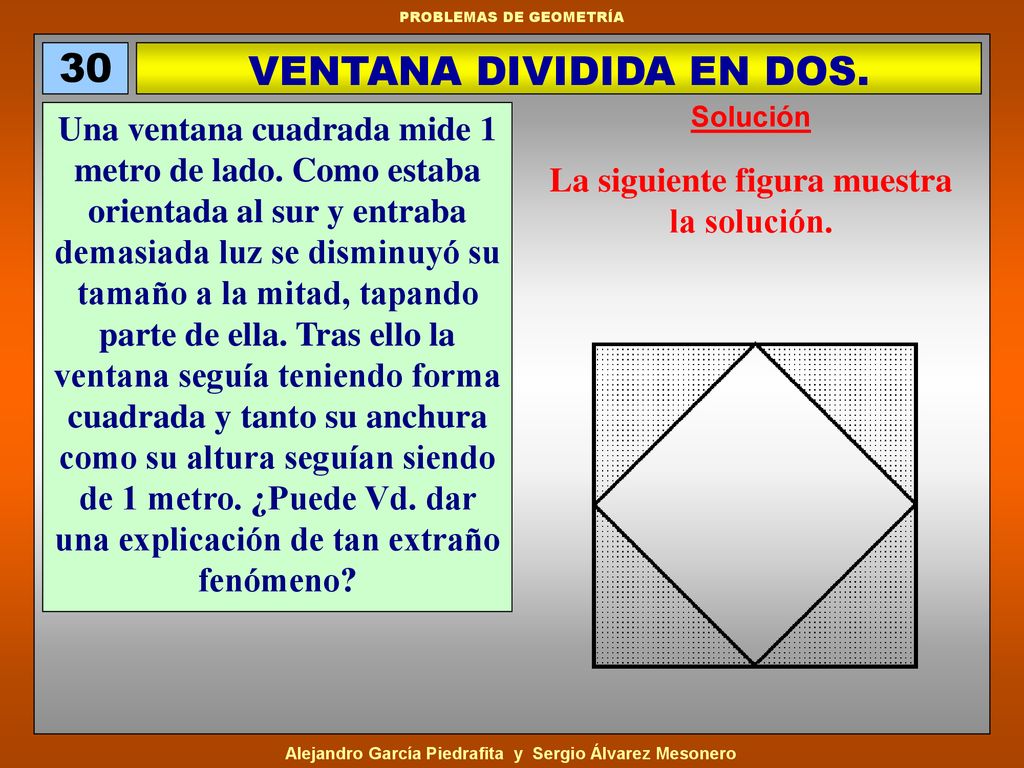 PROBLEMAS DE GEOMETRÍA

30

VENTANA DIVIDIDA EN DOS.

Una ventana cuadrada mide 1 metro de lado. Como estaba orientada al sur y entraba demasiada luz se disminuyó su tamaño a la mitad, tapando parte de ella. Tras ello la ventana seguía teniendo forma cuadrada y tanto su anchura como su altura seguían siendo de 1 metro. ¿Puede Vd. dar una explicación de tan extraño fenómeno?

Solución

La siguiente figura muestra la solución.

Alejandro García Piedrafita y Sergio Álvarez Mesonero